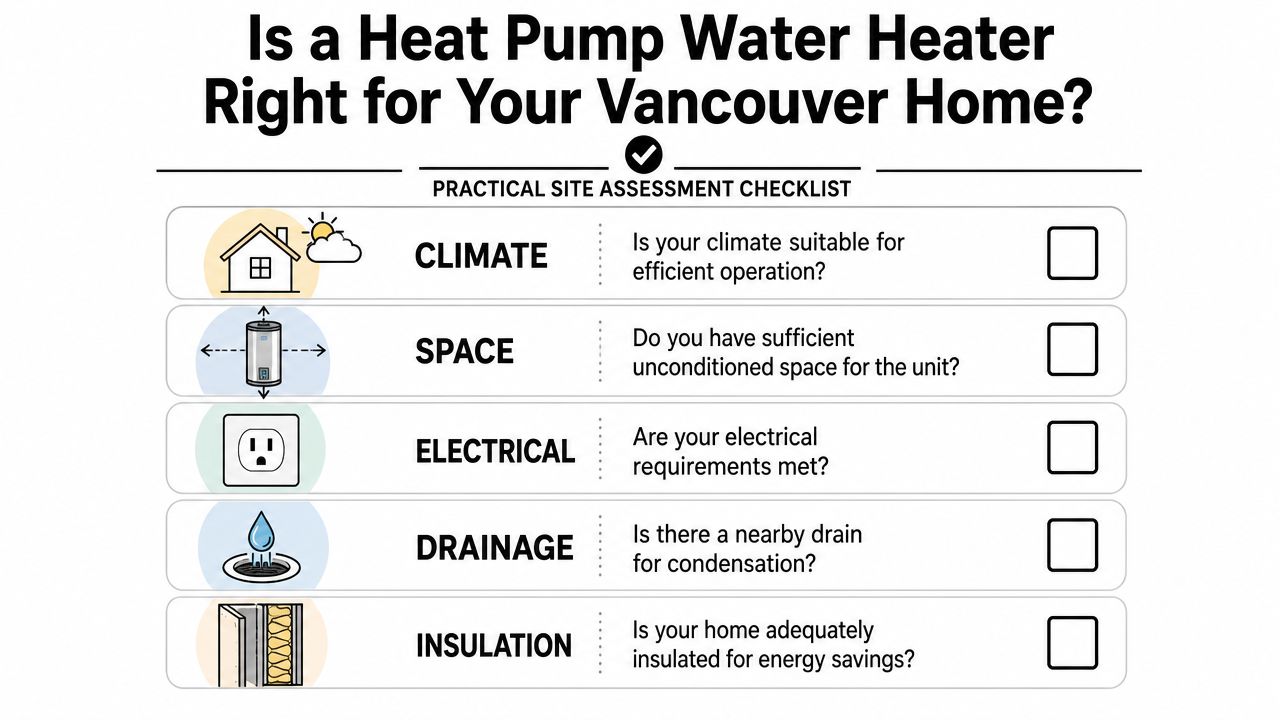 Is a Heat Pump Water Heater Right for Your Vancouver Home?

PRACTICAL SITE ASSESSMENT CHECKLIST

CLIMATE
Is your climate suitable for efficient operation?

SPACE
Do you have sufficient unconditioned space for the unit?

ELECTRICAL
Are your electrical requirements met?

DRAINAGE
Is there a nearby drain for condensation?

INSULATION
Is your home adequately insulated for energy savings?